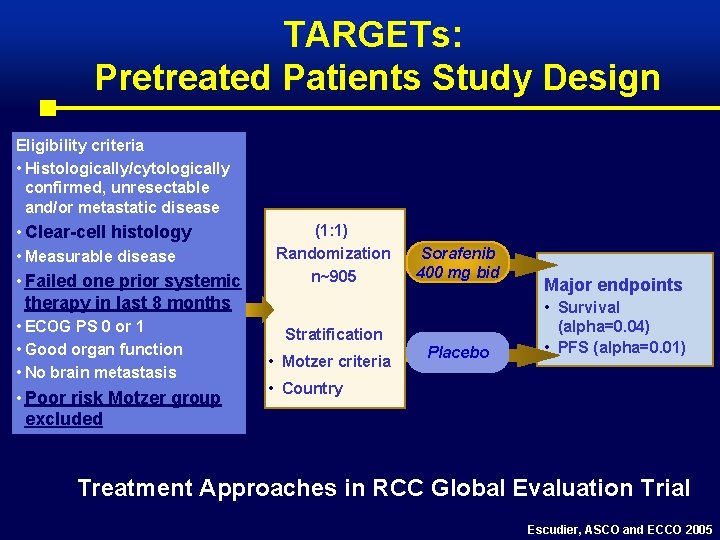 TARGETs:
Pretreated Patients Study Design

Eligibility criteria
• Histologically/cytologically confirmed, unresectable and/or metastatic disease
• Clear-cell histology
• Measurable disease
• Failed one prior systemic therapy in last 8 months
• ECOG PS 0 or 1
• Good organ function
• No brain metastasis
• Poor risk Motzer group excluded

(1:1)
Randomization
n~905

Stratification
• Motzer criteria
• Country

Sorafenib 400 mg bid

Placebo

Major endpoints
• Survival (alpha=0.04)
• PFS (alpha=0.01)

Treatment Approaches in RCC Global Evaluation Trial

Escudier, ASCO and ECCO 2005